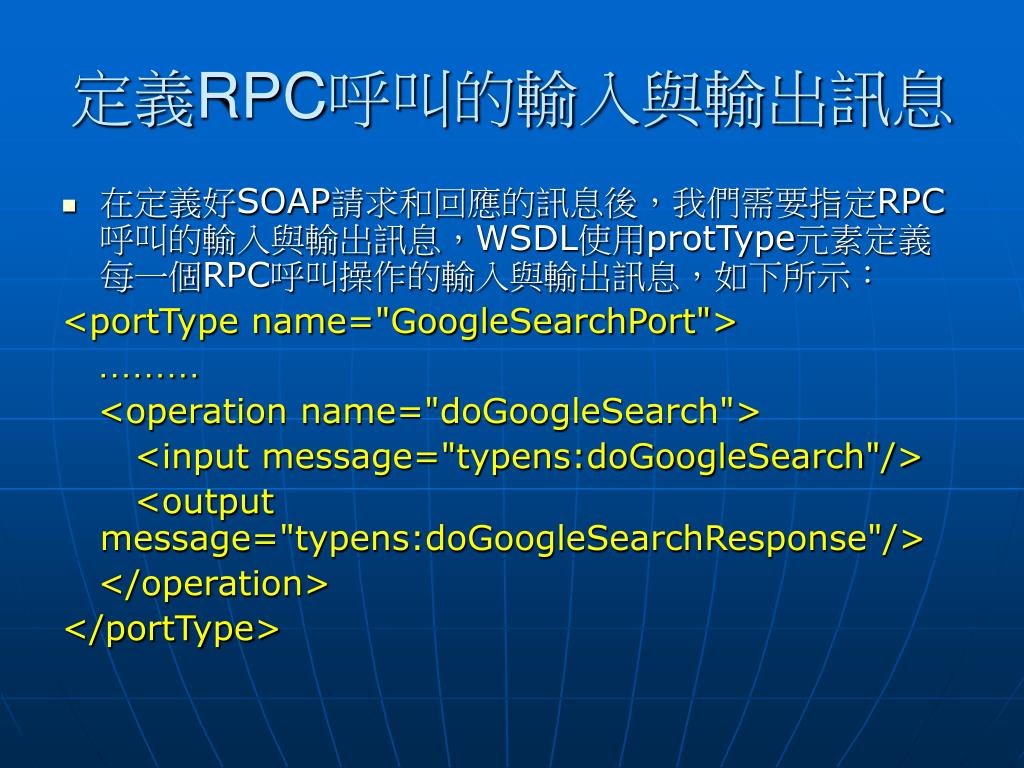 定義RPC呼叫的輸入與輸出訊息

在定義好SOAP請求和回應的訊息後，我們需要指定RPC呼叫的輸入與輸出訊息，WSDL使用protType元素定義每一個RPC呼叫操作的輸入與輸出訊息，如下所示：

<portType name="GoogleSearchPort">

………

<operation name="doGoogleSearch">

<input message="typens:doGoogleSearch"/>

<output message="typens:doGoogleSearchResponse"/>

</operation>

</portType>